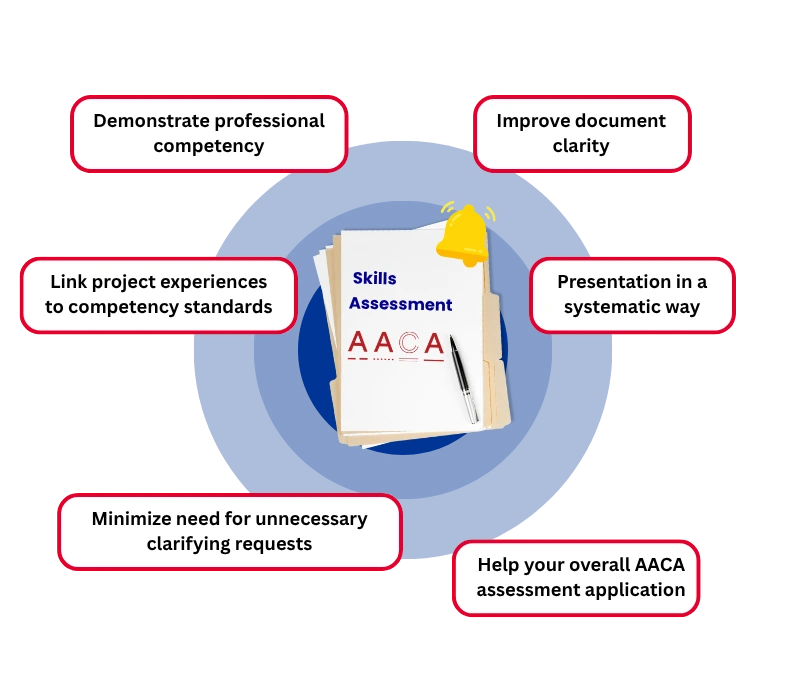 Demonstrate professional competency

Improve document clarity

Link project experiences to competency standards

Skills Assessment

AACA

Presentation in a systematic way

Minimize need for unnecessary clarifying requests

Help your overall AACA assessment application